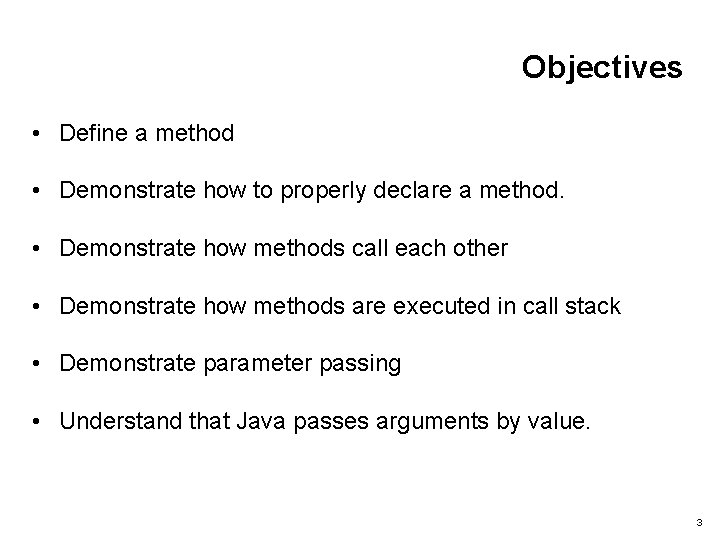 Objectives

• Define a method

• Demonstrate how to properly declare a method.

• Demonstrate how methods call each other

• Demonstrate how methods are executed in call stack

• Demonstrate parameter passing

• Understand that Java passes arguments by value.

3